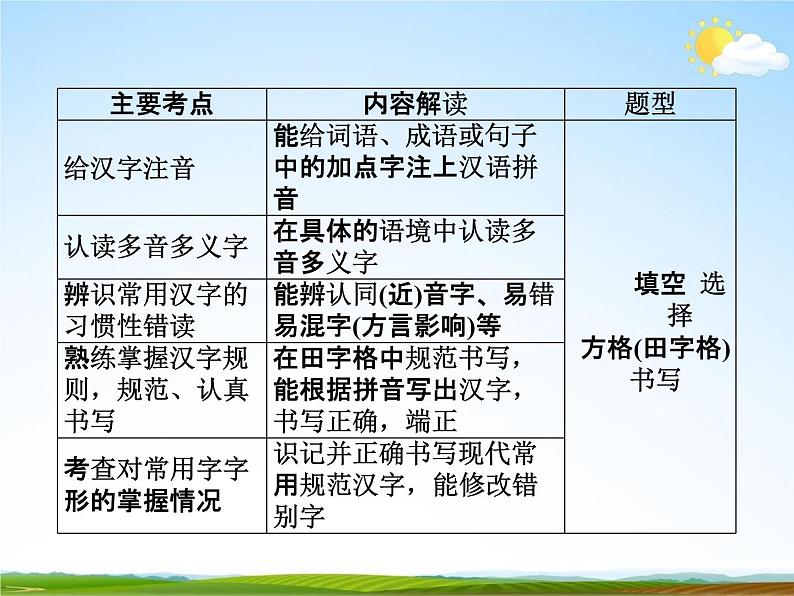 | 主要考点 | 内容解读 | 题型 |
|---|---|---|
| 给汉字注音 | 能给词语、成语或句子中的加点字注上汉语拼音 | 填空 选择 方格(田字格)书写 |
| 认读多音多义字 | 在具体的语境中认读多音多义字 | |
| 辨识常用汉字的习惯性错读 | 能辨认同(近)音字、易错易混字(方言影响)等 | |
| 熟练掌握汉字规则，规范、认真书写 | 在田字格中规范书写，能根据拼音写出汉字，书写正确，端正 | |
| 考查对常用字字形的掌握情况 | 识记并正确书写现代常用规范汉字，能修改错别字 | |